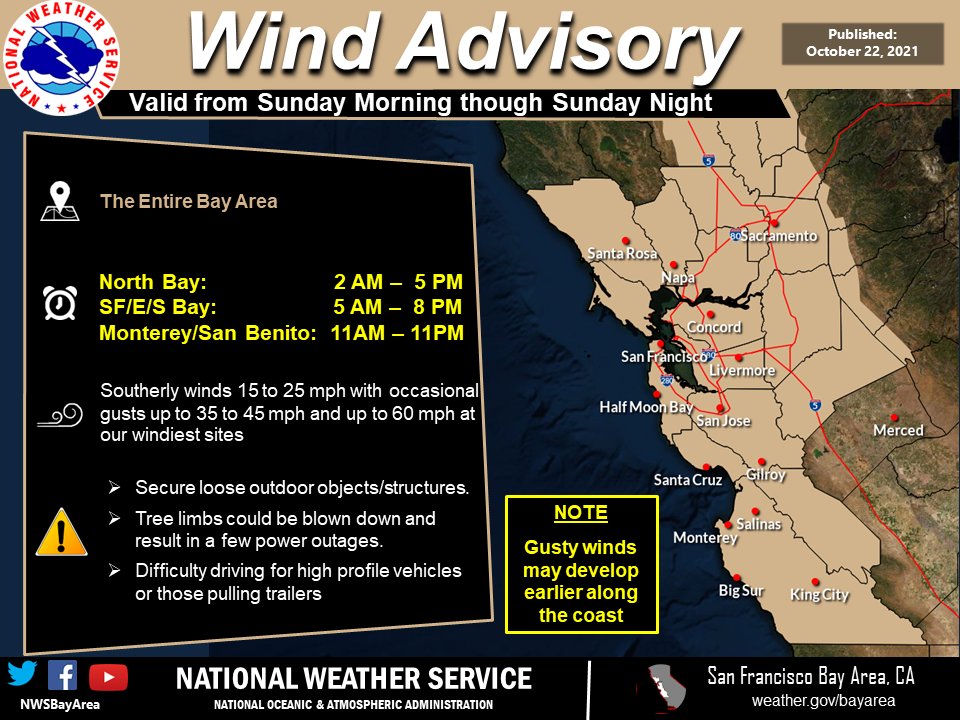 NATIONAL WEATHER SERVICE

Wind Advisory

Published: October 22, 2021

Valid from Sunday Morning though Sunday Night

The Entire Bay Area

North Bay: 2 AM – 5 PM
SF/E/S Bay: 5 AM – 8 PM
Monterey/San Benito: 11AM – 11PM

Southerly winds 15 to 25 mph with occasional gusts up to 35 to 45 mph and up to 60 mph at our windiest sites

➢ Secure loose outdoor objects/structures.
➢ Tree limbs could be blown down and result in a few power outages.
➢ Difficulty driving for high profile vehicles or those pulling trailers

5
80
Sacramento
Santa Rosa
Napa
Concord
San Francisco
580
Livermore
280
Half Moon Bay
San Jose
5
Merced
Santa Cruz
Gilroy
Salinas
Monterey
Big Sur
King City

NOTE
Gusty winds may develop earlier along the coast

NWSBayArea

NATIONAL WEATHER SERVICE
NATIONAL OCEANIC & ATMOSPHERIC ADMINISTRATION

San Francisco Bay Area, CA
weather.gov/bayarea